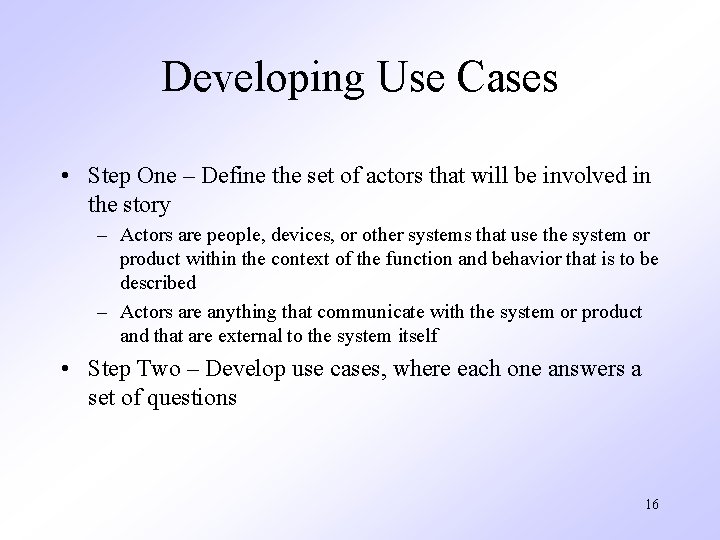 Developing Use Cases

• Step One – Define the set of actors that will be involved in the story

– Actors are people, devices, or other systems that use the system or product within the context of the function and behavior that is to be described

– Actors are anything that communicate with the system or product and that are external to the system itself

• Step Two – Develop use cases, where each one answers a set of questions

16